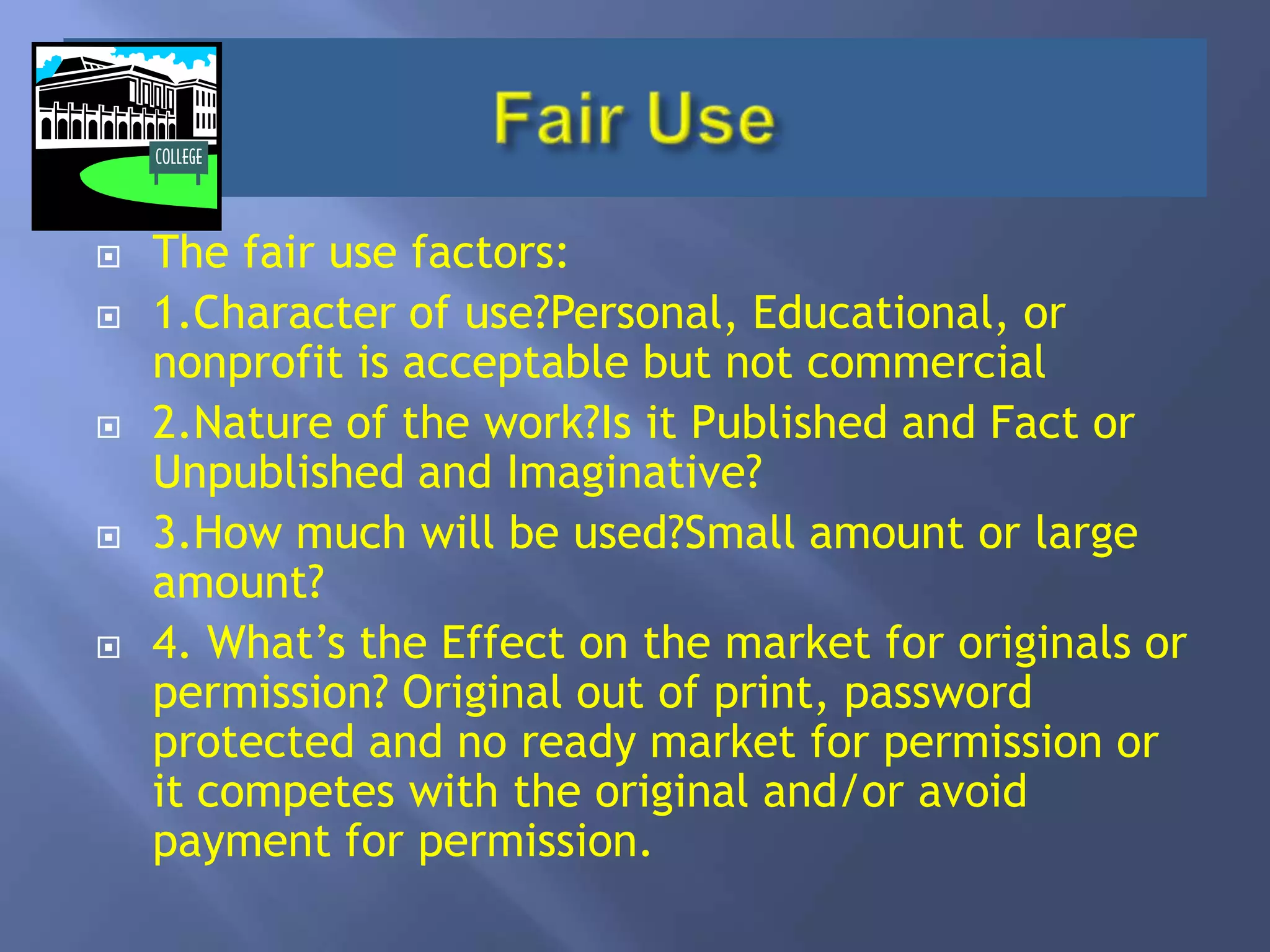 COLLEGE

Fair Use

The fair use factors:

1.Character of use?Personal, Educational, or nonprofit is acceptable but not commercial

2.Nature of the work?Is it Published and Fact or Unpublished and Imaginative?

3.How much will be used?Small amount or large amount?

4. What’s the Effect on the market for originals or permission? Original out of print, password protected and no ready market for permission or it competes with the original and/or avoid payment for permission.